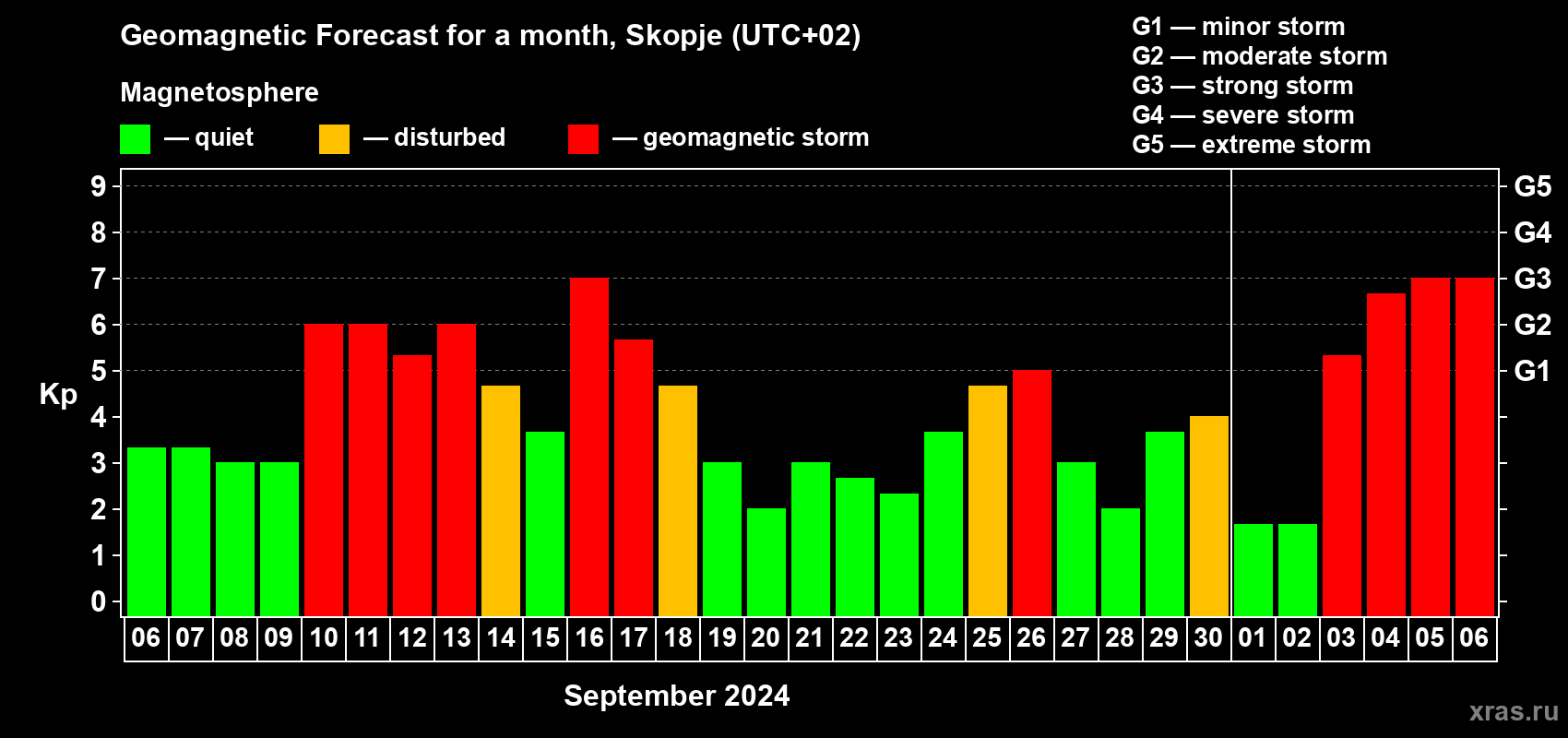 Geomagnetic Forecast for a month, Skopje (UTC+02)

Magnetosphere

— quiet — disturbed — geomagnetic storm

G1 — minor storm
G2 — moderate storm
G3 — strong storm
G4 — severe storm
G5 — extreme storm

Kp

9
8
7
6
5
4
3
2
1
0

G5
G4
G3
G2
G1

06 07 08 09 10 11 12 13 14 15 16 17 18 19 20 21 22 23 24 25 26 27 28 29 30 01 02 03 04 05 06

September 2024

xras.ru